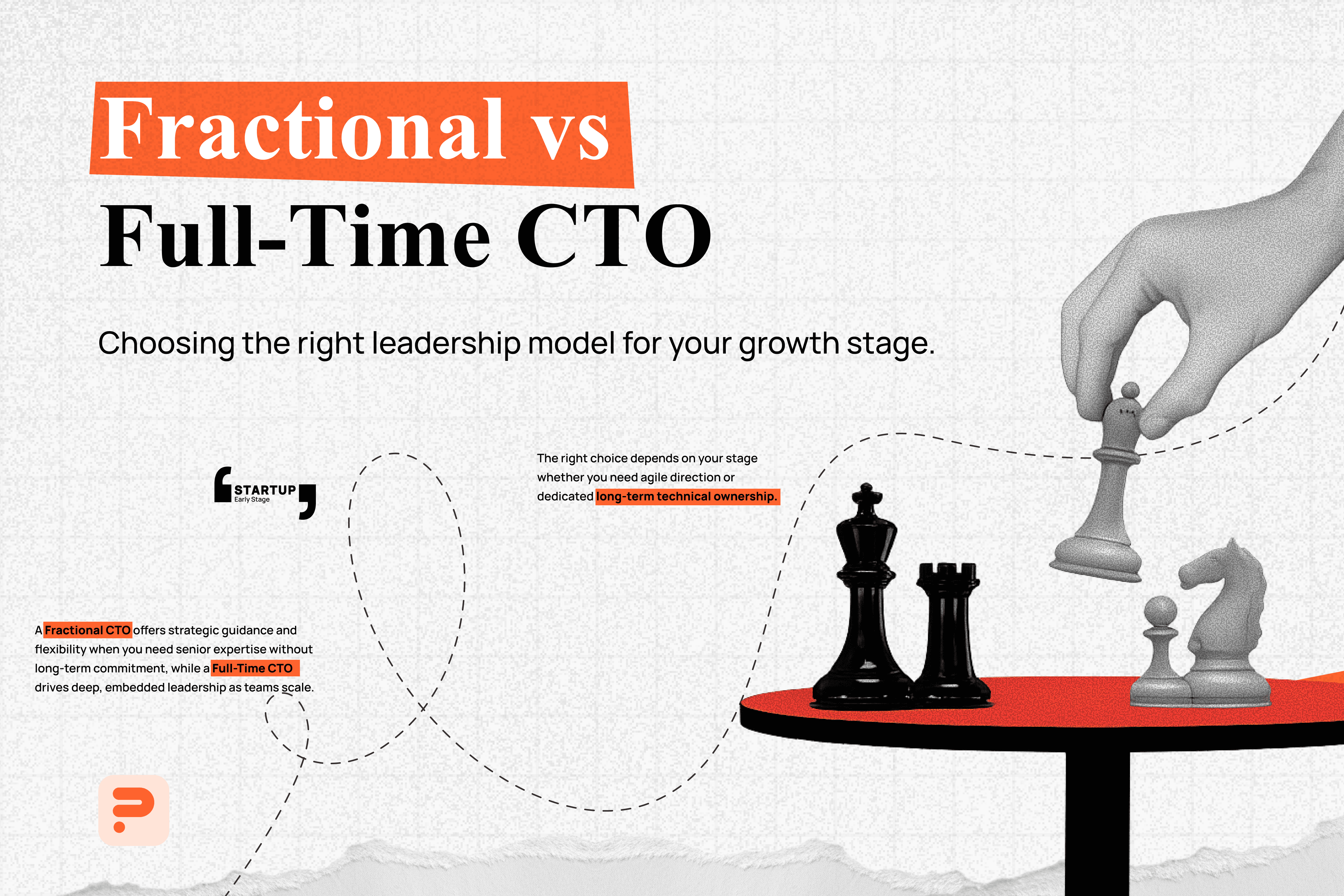 Fractional vs
Full-Time CTO

Choosing the right leadership model for your growth stage.

STARTUP
Early Stage

The right choice depends on your stage whether you need agile direction or dedicated long-term technical ownership.

A Fractional CTO offers strategic guidance and flexibility when you need senior expertise without long-term commitment, while a Full-Time CTO drives deep, embedded leadership as teams scale.